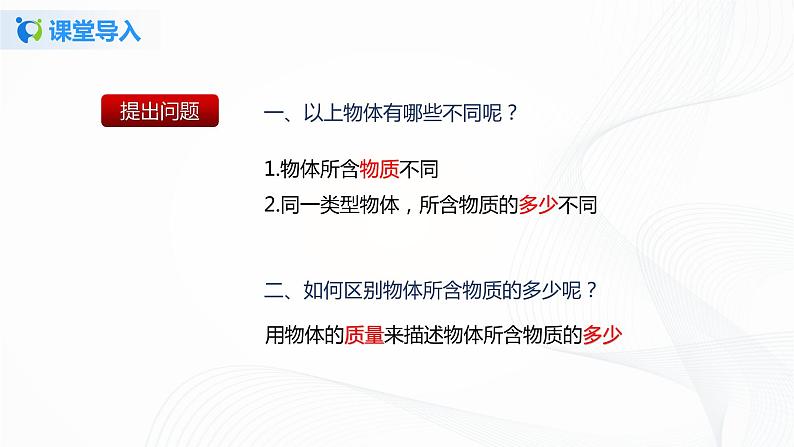 课堂导入

提出问题

一、以上物体有哪些不同呢？

1.物体所含物质不同
2.同一类型物体，所含物质的多少不同

二、如何区别物体所含物质的多少呢？

用物体的质量来描述物体所含物质的多少